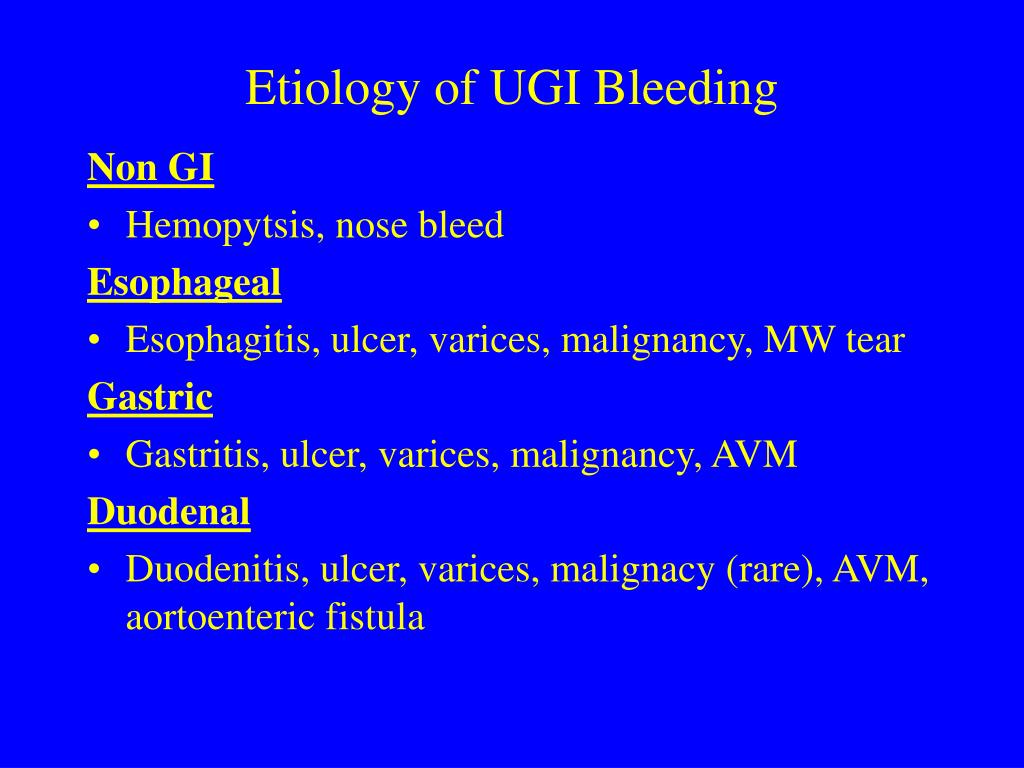 Etiology of UGI Bleeding

Non GI

• Hemopytsis, nose bleed

Esophageal

• Esophagitis, ulcer, varices, malignancy, MW tear

Gastric

• Gastritis, ulcer, varices, malignancy, AVM

Duodenal

• Duodenitis, ulcer, varices, malignacy (rare), AVM, aortoenteric fistula